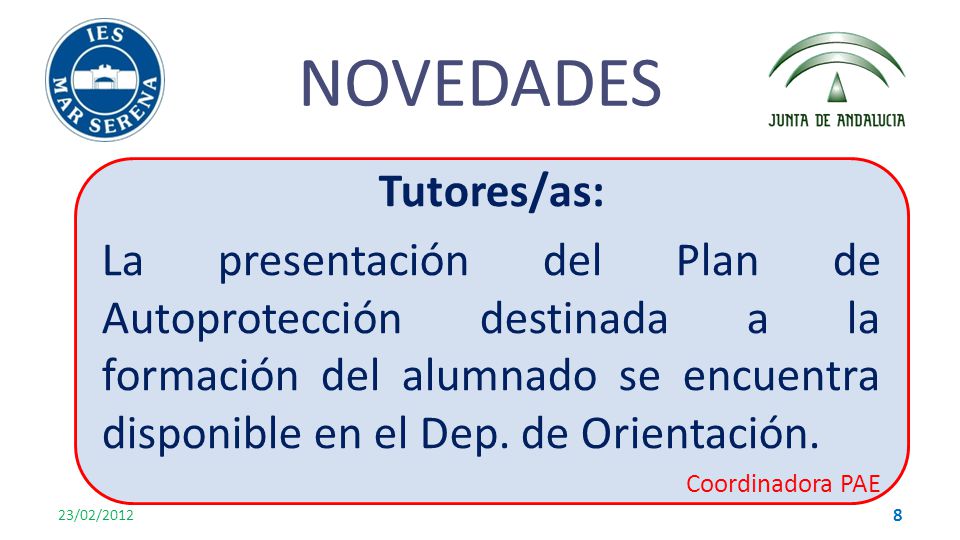 IES
MAR SERENA

NOVEDADES

JUNTA DE ANDALUCIA

Tutores/as:

La presentación del Plan de Autoprotección destinada a la formación del alumnado se encuentra disponible en el Dep. de Orientación.

Coordinadora PAE

23/02/2012

8